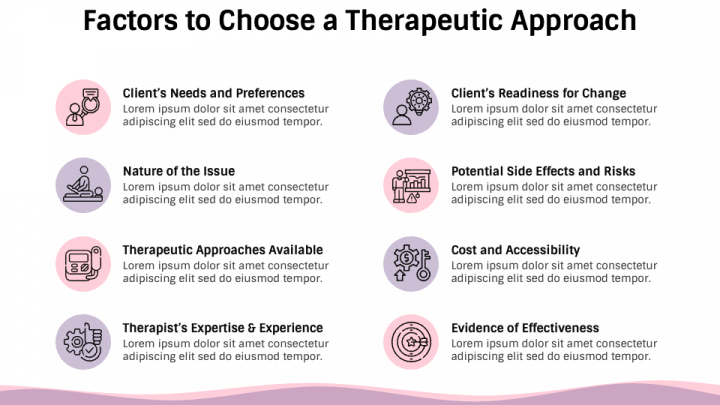 Factors to Choose a Therapeutic Approach

Client's Needs and Preferences
Lorem ipsum dolor sit amet consectetur adipiscing elit sed do eiusmod tempor.

Nature of the Issue
Lorem ipsum dolor sit amet consectetur adipiscing elit sed do eiusmod tempor.

Therapeutic Approaches Available
Lorem ipsum dolor sit amet consectetur adipiscing elit sed do eiusmod tempor.

Therapist's Expertise & Experience
Lorem ipsum dolor sit amet consectetur adipiscing elit sed do eiusmod tempor.

Client's Readiness for Change
Lorem ipsum dolor sit amet consectetur adipiscing elit sed do eiusmod tempor.

Potential Side Effects and Risks
Lorem ipsum dolor sit amet consectetur adipiscing elit sed do eiusmod tempor.

Cost and Accessibility
Lorem ipsum dolor sit amet consectetur adipiscing elit sed do eiusmod tempor.

Evidence of Effectiveness
Lorem ipsum dolor sit amet consectetur adipiscing elit sed do eiusmod tempor.